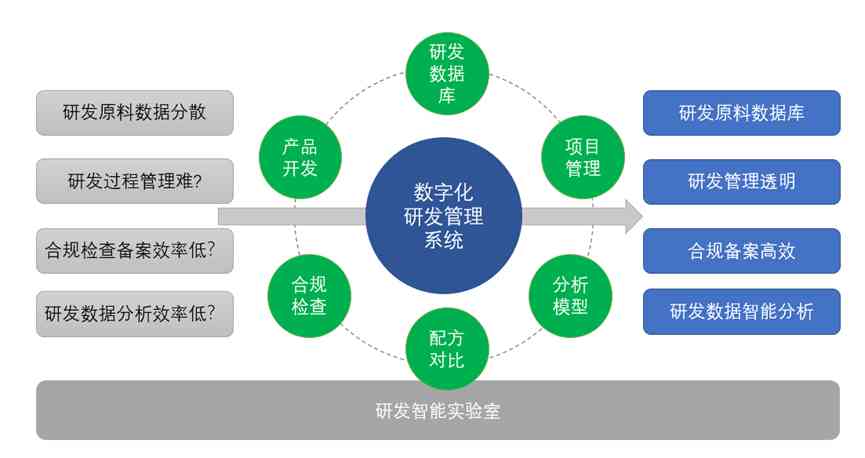 研发原料数据分散

研发过程管理难?

合规检查备案效率低?

研发数据分析效率低?

研发数据库

产品开发

项目管理

数字化研发管理系统

合规检查

分析模型

配方对比

研发原料数据库

研发管理透明

合规备案高效

研发数据智能分析

研发智能实验室